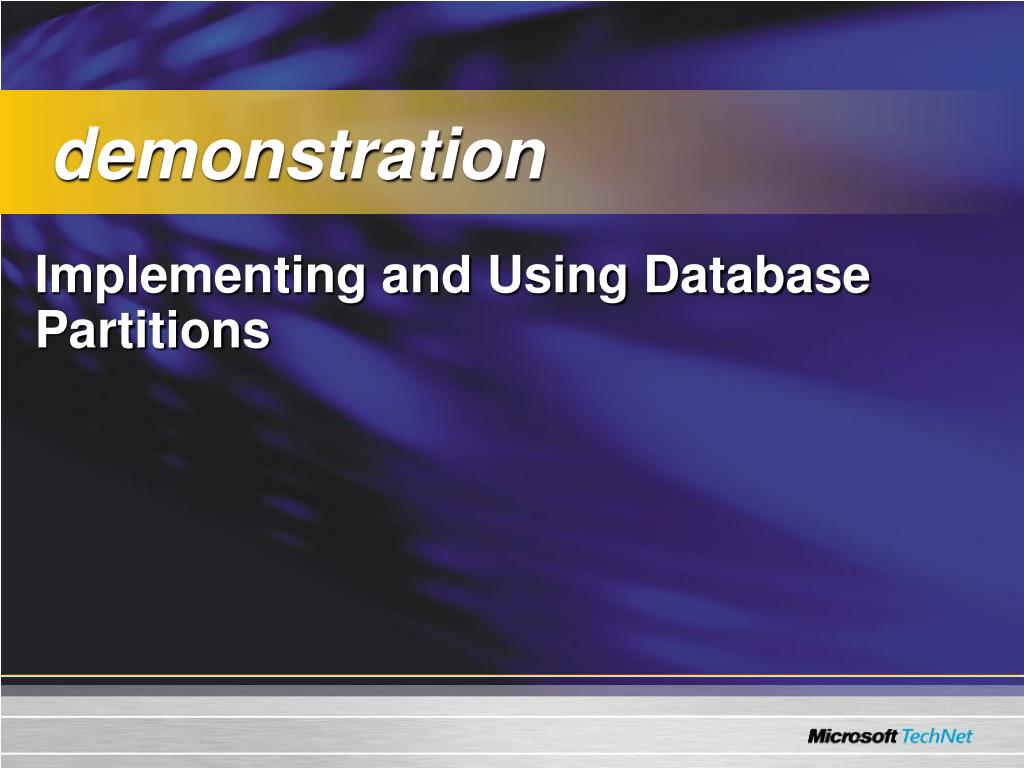 demonstration

Implementing and Using Database Partitions

Microsoft TechNet